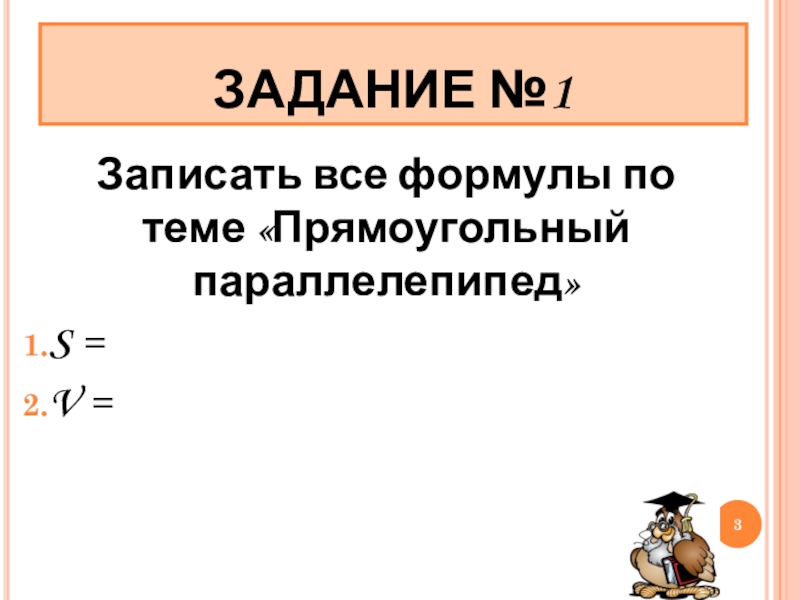 ЗАДАНИЕ №1

Записать все формулы по теме «Прямоугольный параллелепипед»

1. $S =$

2. $V =$

3